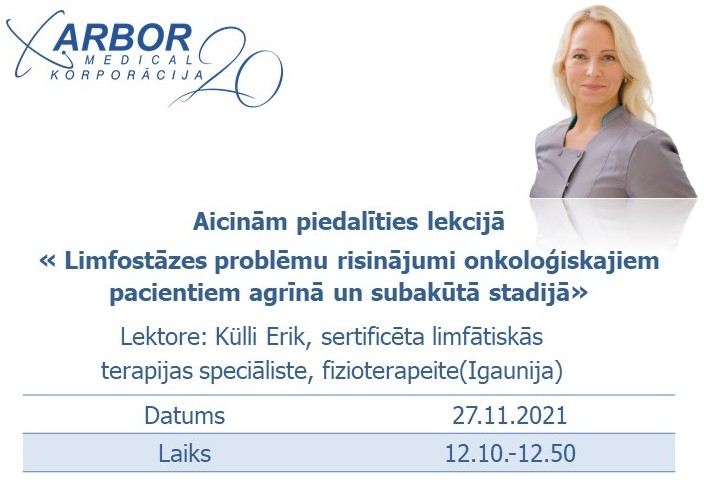 ARBOR
MEDICAL
KORPORĀCIJA
20

Aicinām piedalīties lekcijā
« Limfostāzes problēmu risinājumi onkoloģiskajiem pacientiem agrīnā un subakūtā stadijā»

Lektore: Külli Erik, sertificēta limfātiskās terapijas speciāliste, fizioterapeite(Igaunija)

| Datums | 27.11.2021 |
|---|---|
| Laiks | 12.10.-12.50 |